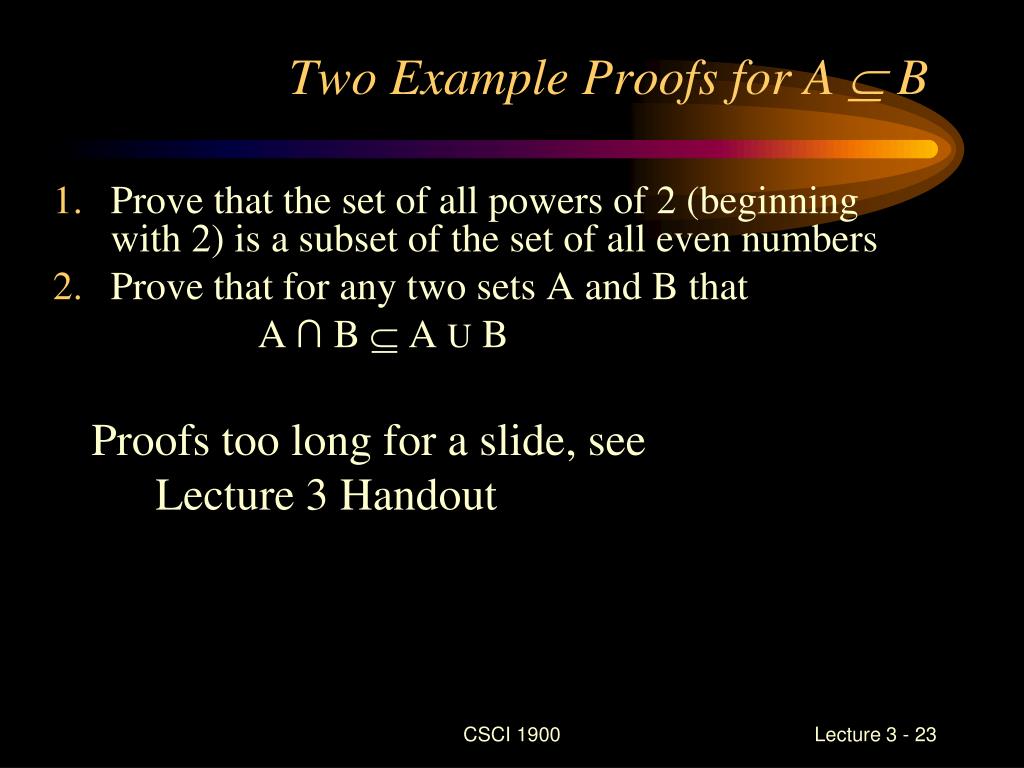 Two Example Proofs for $A \subseteq B$

1. Prove that the set of all powers of 2 (beginning with 2) is a subset of the set of all even numbers
2. Prove that for any two sets A and B that

$A \cap B \subseteq A \cup B$

Proofs too long for a slide, see Lecture 3 Handout

CSCI 1900

Lecture 3 - 23